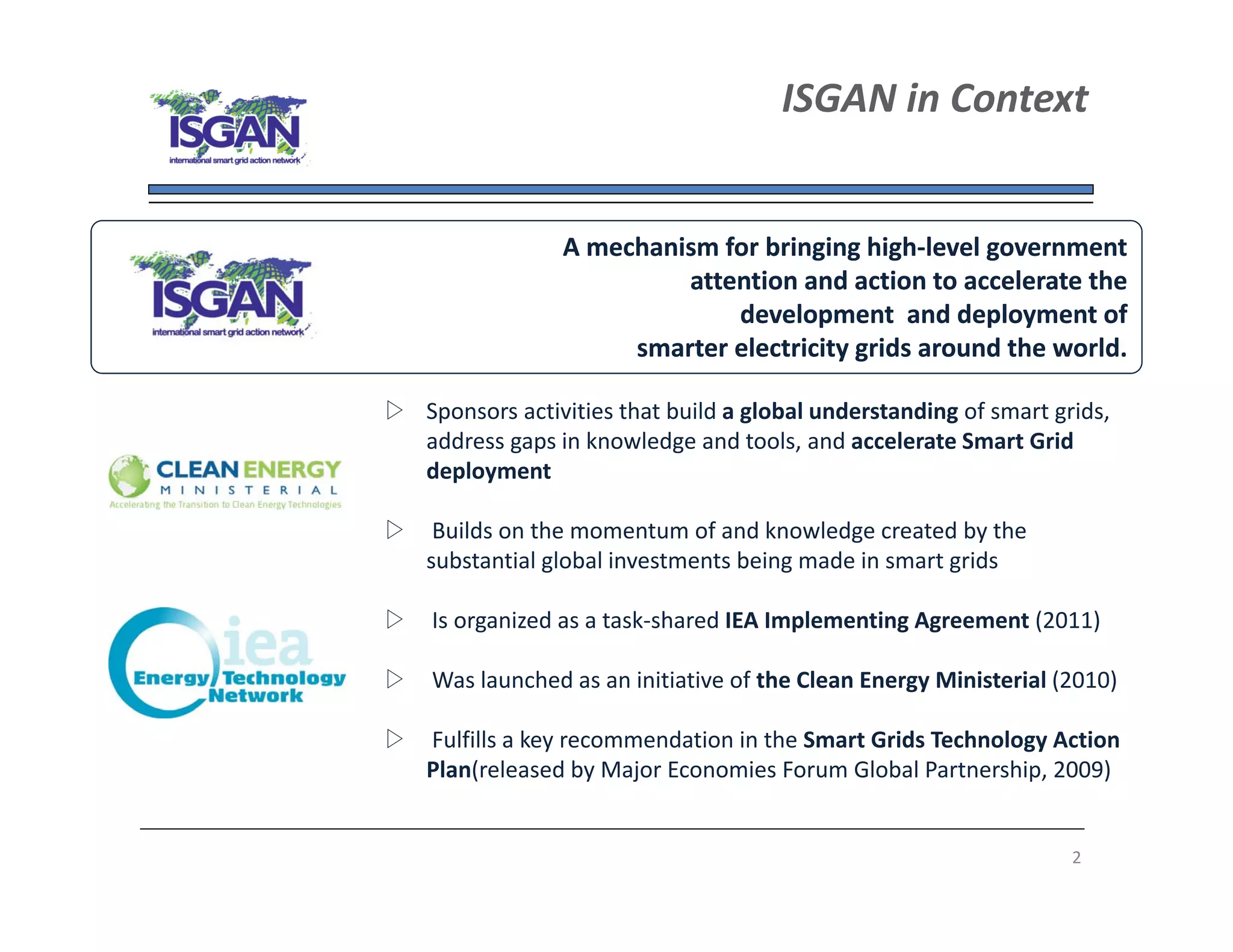 ISGAN
international smart grid action network

ISGAN in Context

ISGAN
international smart grid action network

A mechanism for bringing high-level government attention and action to accelerate the development and deployment of smarter electricity grids around the world.

CLEAN ENERGY
MINISTERIAL
Accelerating the Transition to Clean Energy Technologies

iea
Energy Technology Network

▷ Sponsors activities that build a global understanding of smart grids, address gaps in knowledge and tools, and accelerate Smart Grid deployment

▷ Builds on the momentum of and knowledge created by the substantial global investments being made in smart grids

▷ Is organized as a task-shared IEA Implementing Agreement (2011)

▷ Was launched as an initiative of the Clean Energy Ministerial (2010)

▷ Fulfills a key recommendation in the Smart Grids Technology Action Plan(released by Major Economies Forum Global Partnership, 2009)

2